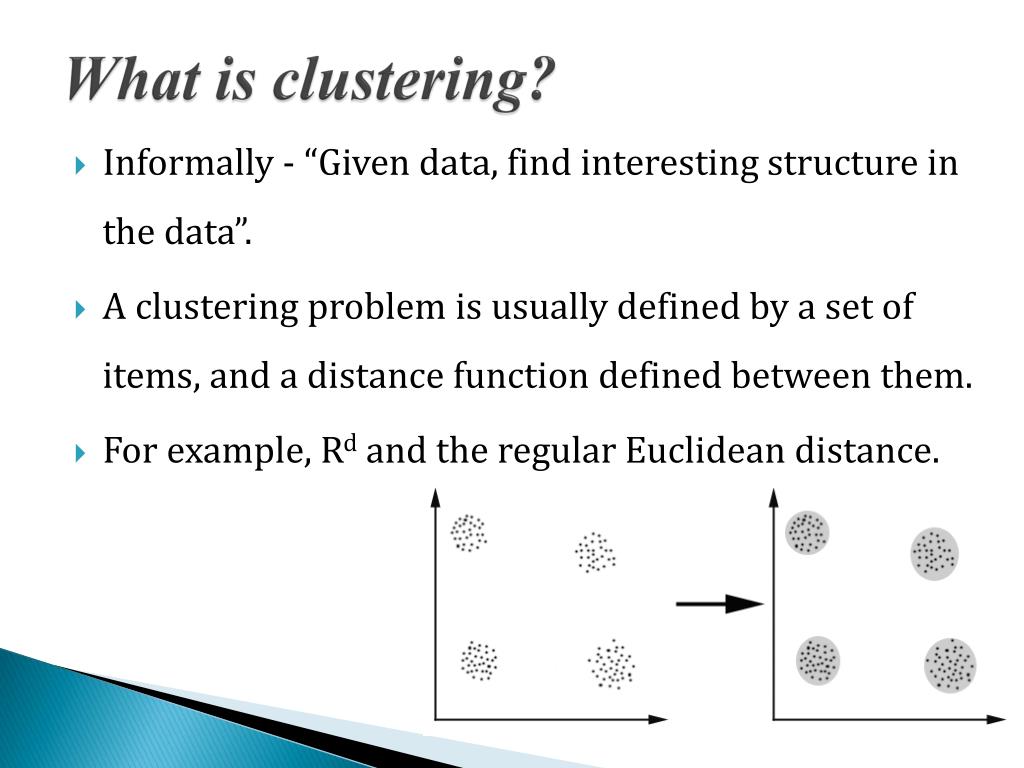 What is clustering?

Informally - “Given data, find interesting structure in the data”.

A clustering problem is usually defined by a set of items, and a distance function defined between them.

For example, $R^d$ and the regular Euclidean distance.